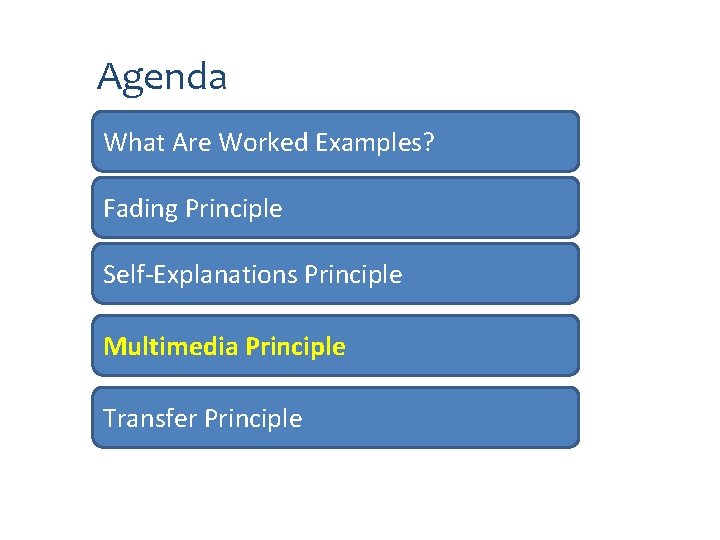 Agenda

What Are Worked Examples?

Fading Principle

Self-Explanations Principle

Multimedia Principle

Transfer Principle